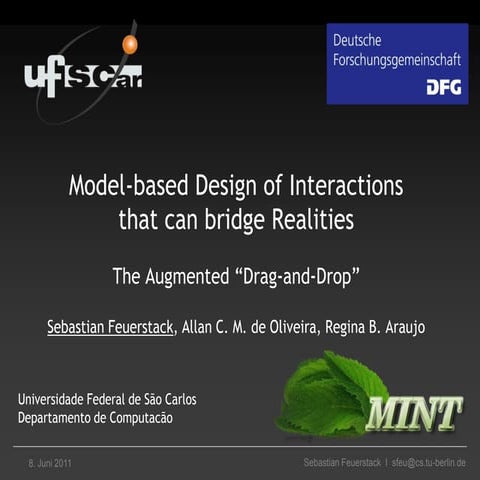 ufscar

Deutsche
Forschungsgemeinschaft
DFG

Model-based Design of Interactions that can bridge Realities

The Augmented “Drag-and-Drop”

Sebastian Feuerstack, Allan C. M. de Oliveira, Regina B. Araujo

Universidade Federal de São Carlos
Departamento de Computacão

MINT

8. Juni 2011

Sebastian Feuerstack | sfeu@cs.tu-berlin.de